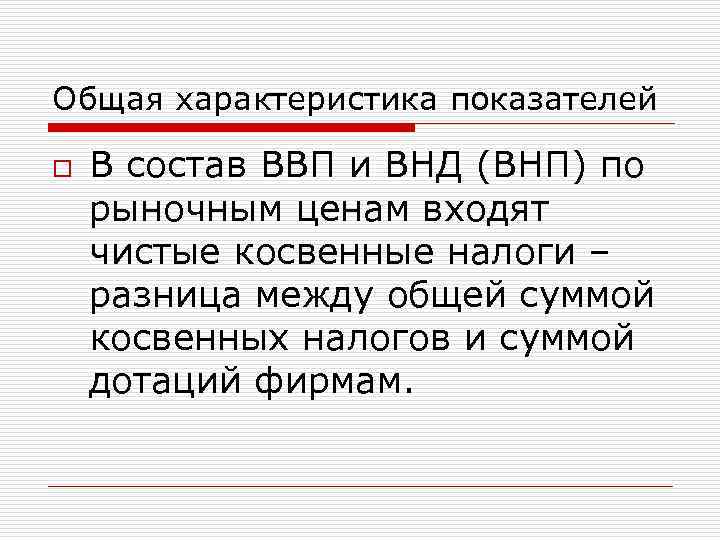 Общая характеристика показателей

В состав ВВП и ВНД (ВНП) по рыночным ценам входят чистые косвенные налоги – разница между общей суммой косвенных налогов и суммой дотаций фирмам.